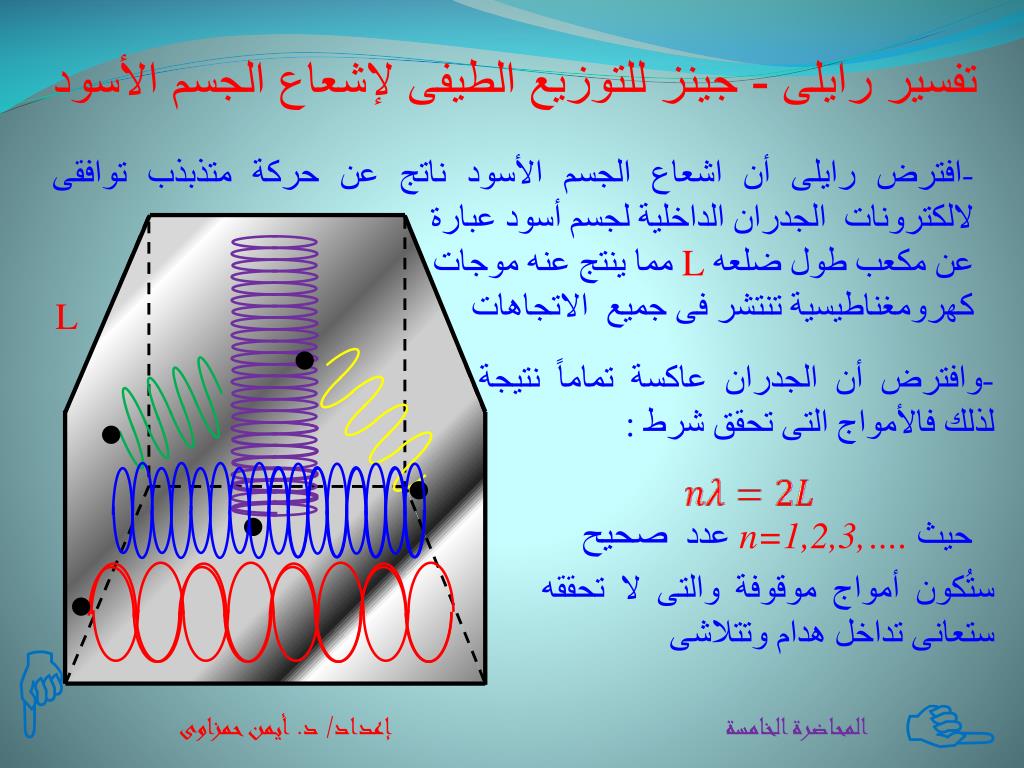 تفسير رايلى - جينز للتوزيع الطيفى لإشعاع الجسم الأسود

-افترض رايلى أن اشعاع الجسم الأسود ناتج عن حركة متذبذب توافقى لالكترونات الجدران الداخلية لجسم أسود عبارة عن مكعب طول ضلعه L مما ينتج عنه موجات كهرومغناطيسية تنتشر فى جميع الاتجاهات

L

-وافترض أن الجدران عاكسة تماماً نتيجة لذلك فالأمواج التى تحقق شرط :

$n\lambda = 2L$

حيث $n=1,2,3,....$ عدد صحيح

ستُكون أمواج موقوفة والتى لا تحققه ستعانى تداخل هدام وتتلاشى

إعداد/ د. أيمن حمزاوى

المحاضرة الخامسة